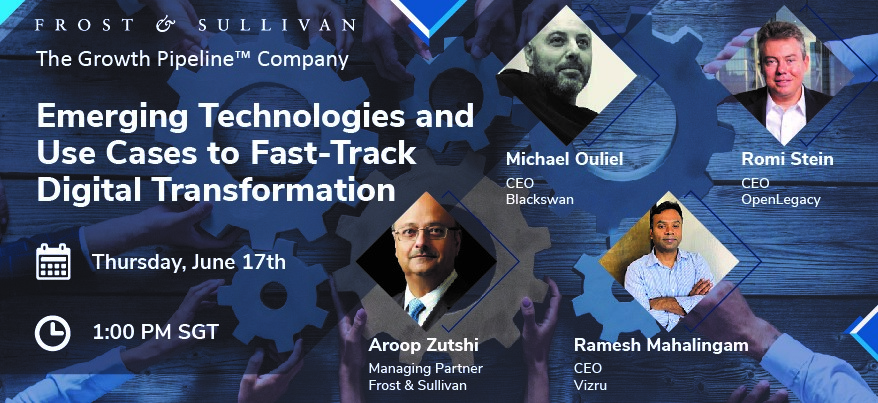 FROST & SULLIVAN
The Growth Pipeline™ Company

Emerging Technologies and Use Cases to Fast-Track Digital Transformation

Thursday, June 17th

1:00 PM SGT

Michael Ouliel
CEO
Blackswan

Romi Stein
CEO
OpenLegacy

Aroop Zutshi
Managing Partner
Frost & Sullivan

Ramesh Mahalingam
CEO
Vizru